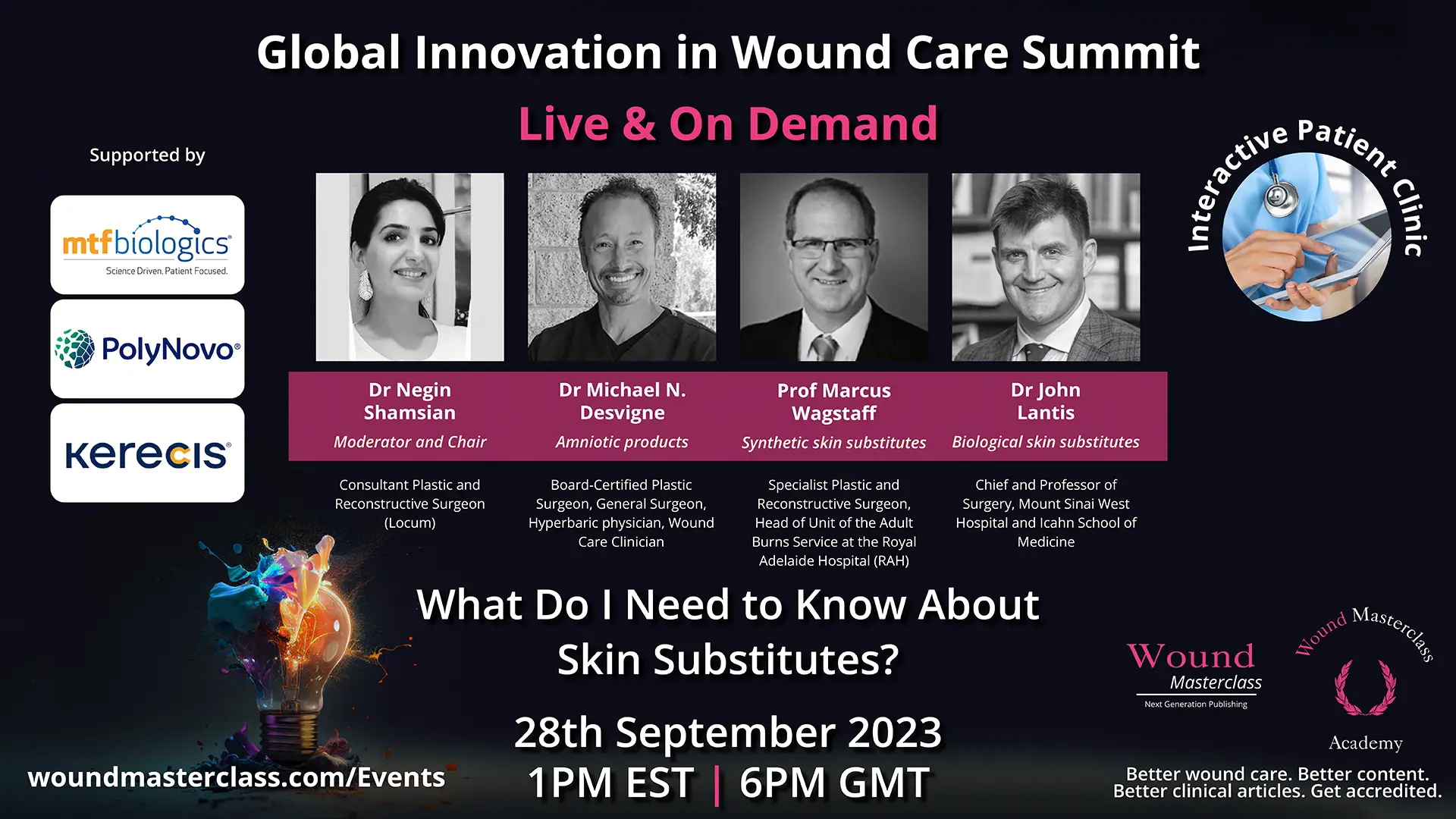 Global Innovation in Wound Care Summit

Live & On Demand

Supported by

mtfbiologics
Science Driven. Patient Focused.

PolyNovo

Kerecis

Interactive Patient Clinic

Dr Negin Shamsian
Moderator and Chair
Consultant Plastic and Reconstructive Surgeon (Locum)

Dr Michael N. Desvigne
Amniotic products
Board-Certified Plastic Surgeon, General Surgeon, Hyperbaric physician, Wound Care Clinician

Prof Marcus Wagstaff
Synthetic skin substitutes
Specialist Plastic and Reconstructive Surgeon, Head of Unit of the Adult Burns Service at the Royal Adelaide Hospital (RAH)

Dr John Lantis
Biological skin substitutes
Chief and Professor of Surgery, Mount Sinai West Hospital and Icahn School of Medicine

What Do I Need to Know About Skin Substitutes?

28th September 2023
1PM EST | 6PM GMT

woundmasterclass.com/Events

Wound Masterclass
Next Generation Publishing

Wound Masterclass
Academy

Better wound care. Better content.
Better clinical articles. Get accredited.